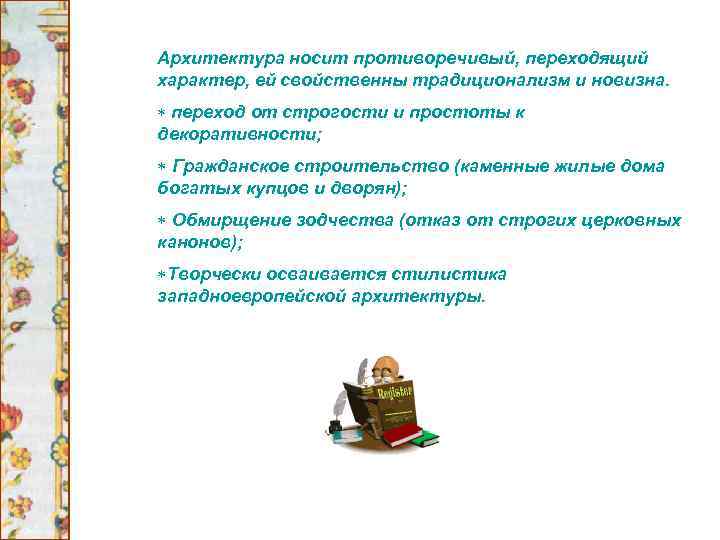 Архитектура носит противоречивый, переходящий характер, ей свойственны традиционализм и новизна.

∗ переход от строгости и простоты к декоративности;

∗ Гражданское строительство (каменные жилые дома богатых купцов и дворян);

∗ Обмирщение зодчества (отказ от строгих церковных канонов);

∗Творчески осваивается стилистика западноевропейской архитектуры.

Register